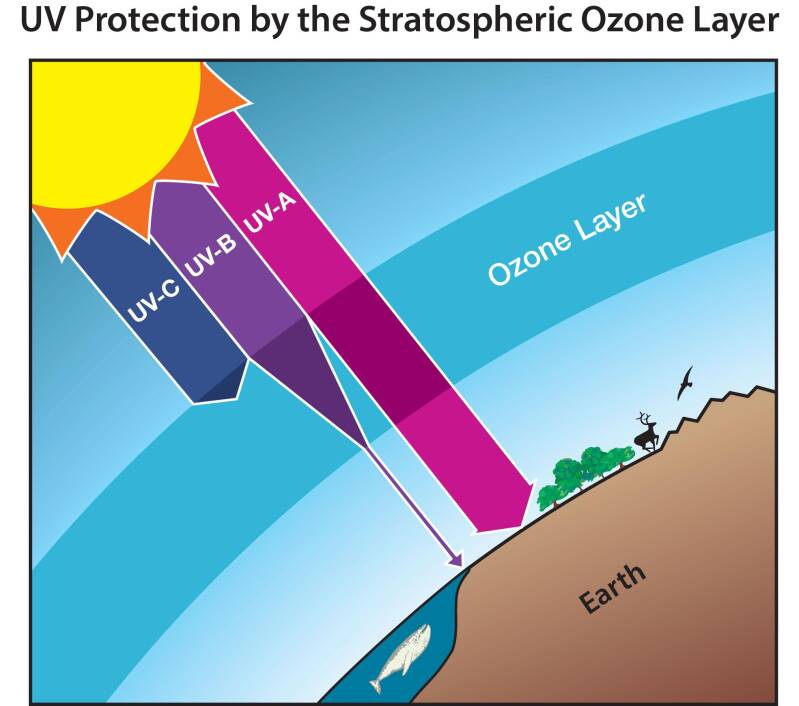 UV Protection by the Stratospheric Ozone Layer

UV-C
UV-B
UV-A
Ozone Layer
Earth